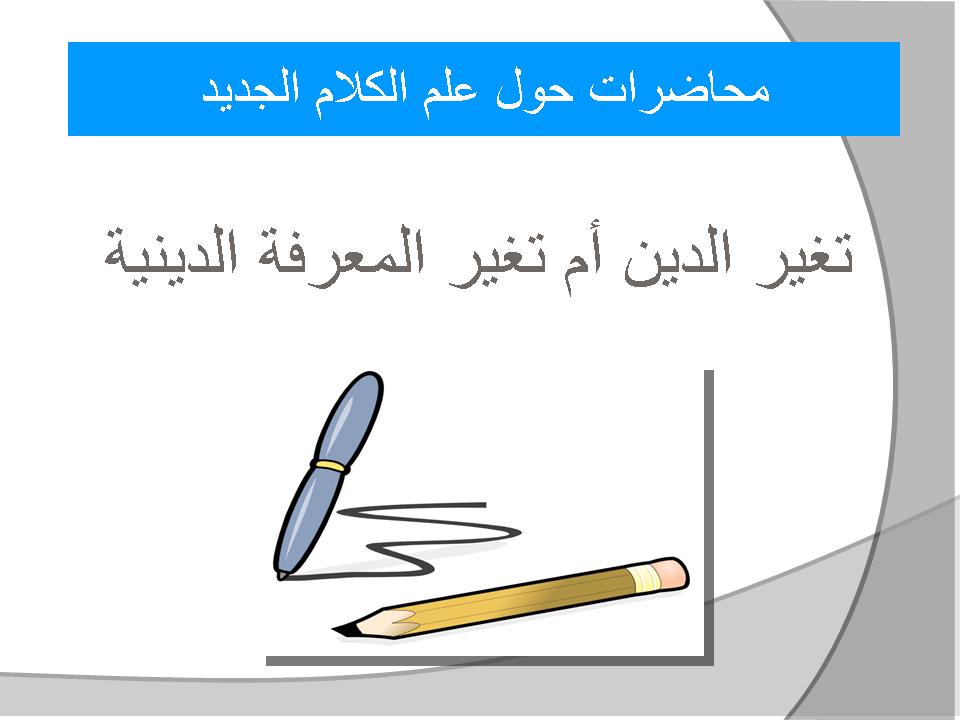 محاضرات حول علم الكلام الجديد

تغير الدين أم تغير المعرفة الدينية